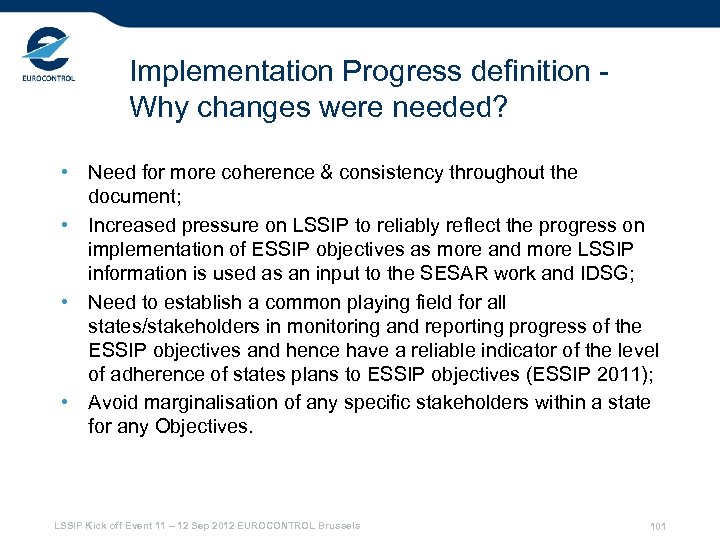 EUROCONTROL

Implementation Progress definition - Why changes were needed?

• Need for more coherence & consistency throughout the document;
• Increased pressure on LSSIP to reliably reflect the progress on implementation of ESSIP objectives as more and more LSSIP information is used as an input to the SESAR work and IDSG;
• Need to establish a common playing field for all states/stakeholders in monitoring and reporting progress of the ESSIP objectives and hence have a reliable indicator of the level of adherence of states plans to ESSIP objectives (ESSIP 2011);
• Avoid marginalisation of any specific stakeholders within a state for any Objectives.

LSSIP Kick off Event 11 – 12 Sep 2012 EUROCONTROL Brussels

101